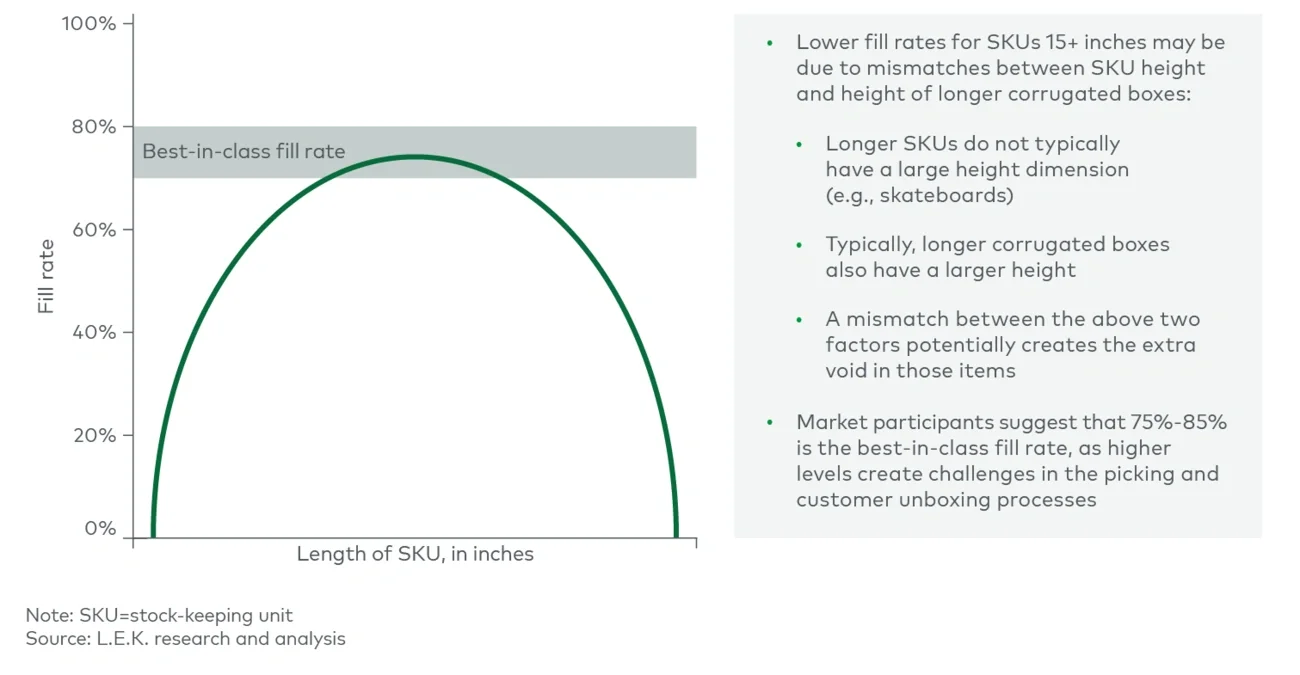 100%
80%
60%
40%
20%
0%

Fill rate

Best-in-class fill rate

Length of SKU, in inches

• Lower fill rates for SKUs 15+ inches may be due to mismatches between SKU height and height of longer corrugated boxes:

• Longer SKUs do not typically have a large height dimension (e.g., skateboards)

• Typically, longer corrugated boxes also have a larger height

• A mismatch between the above two factors potentially creates the extra void in those items

• Market participants suggest that 75%-85% is the best-in-class fill rate, as higher levels create challenges in the picking and customer unboxing processes

Note: SKU=stock-keeping unit
Source: L.E.K. research and analysis